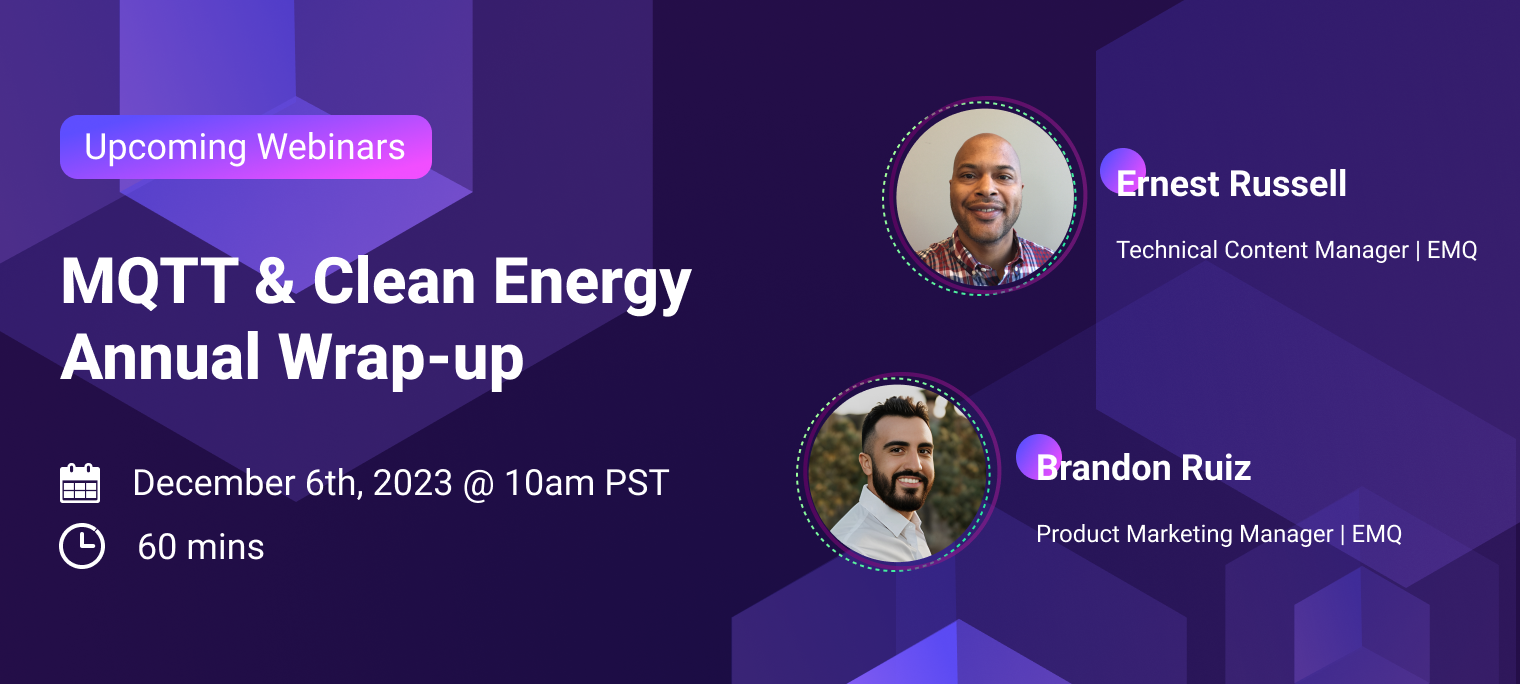 Upcoming Webinars

MQTT & Clean Energy Annual Wrap-up

December 6th, 2023 @ 10am PST

60 mins

Ernest Russell

Technical Content Manager | EMQ

Brandon Ruiz

Product Marketing Manager | EMQ